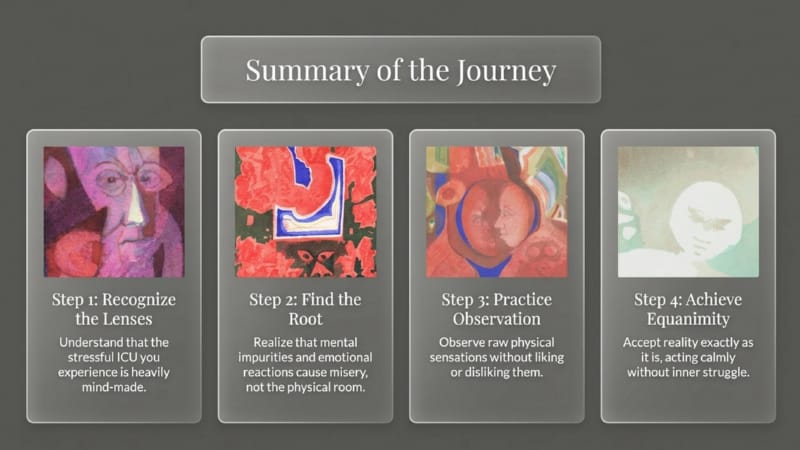 Summary of the Journey

Step 1: Recognize the Lenses

Understand that the stressful ICU you experience is heavily mind-made.

Step 2: Find the Root

Realize that mental impurities and emotional reactions cause misery, not the physical room.

Step 3: Practice Observation

Observe raw physical sensations without liking or disliking them.

Step 4: Achieve Equanimity

Accept reality exactly as it is, acting calmly without inner struggle.